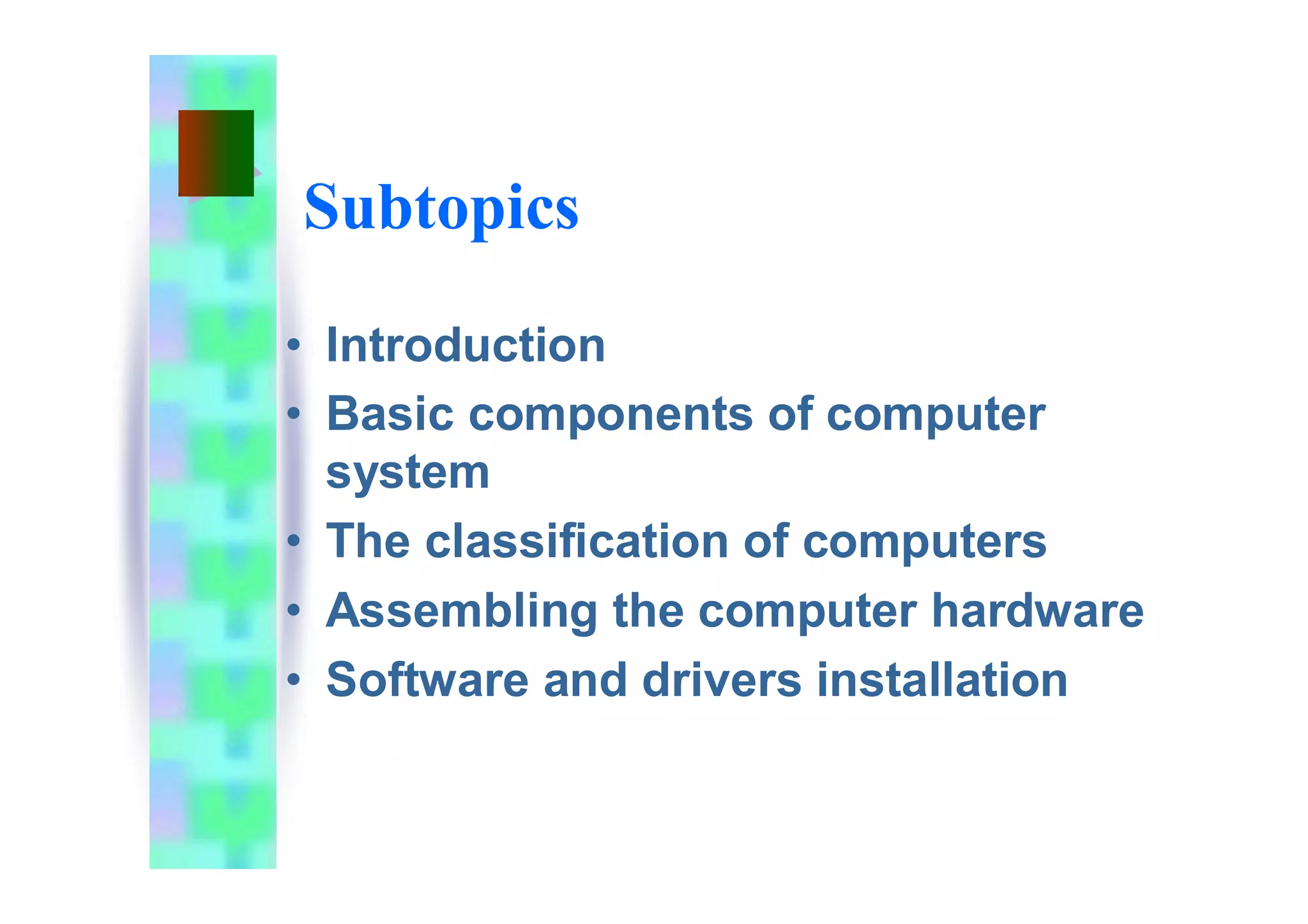 Subtopics

• Introduction
• Basic components of computer system
• The classification of computers
• Assembling the computer hardware
• Software and drivers installation